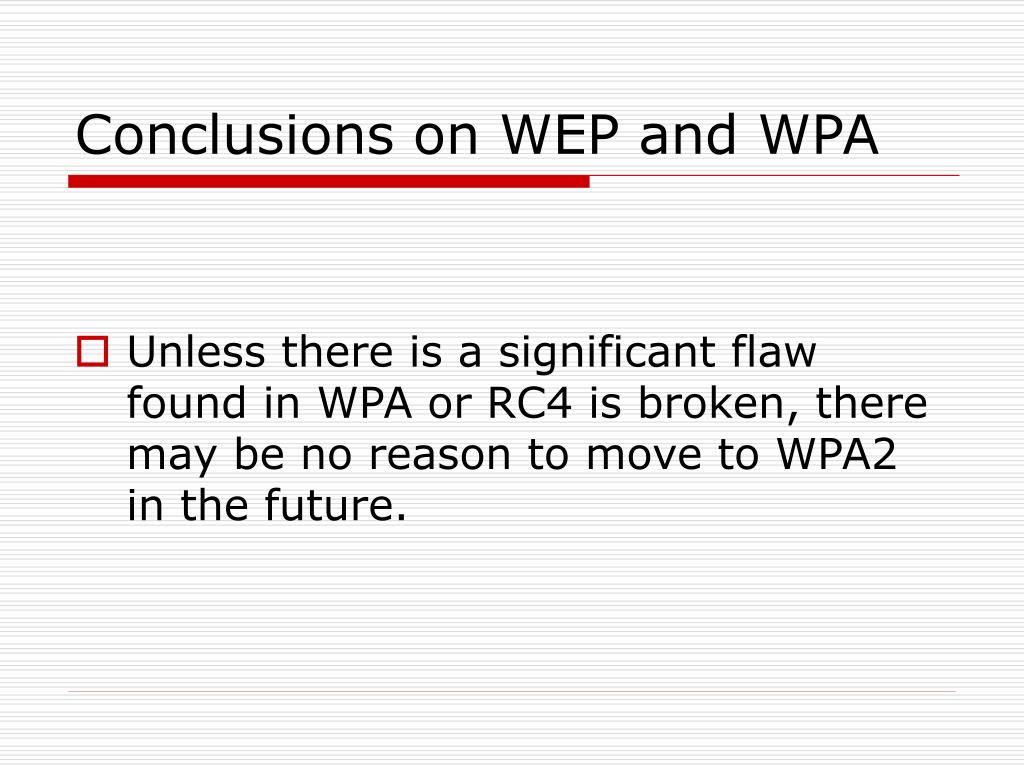 Conclusions on WEP and WPA

Unless there is a significant flaw found in WPA or RC4 is broken, there may be no reason to move to WPA2 in the future.